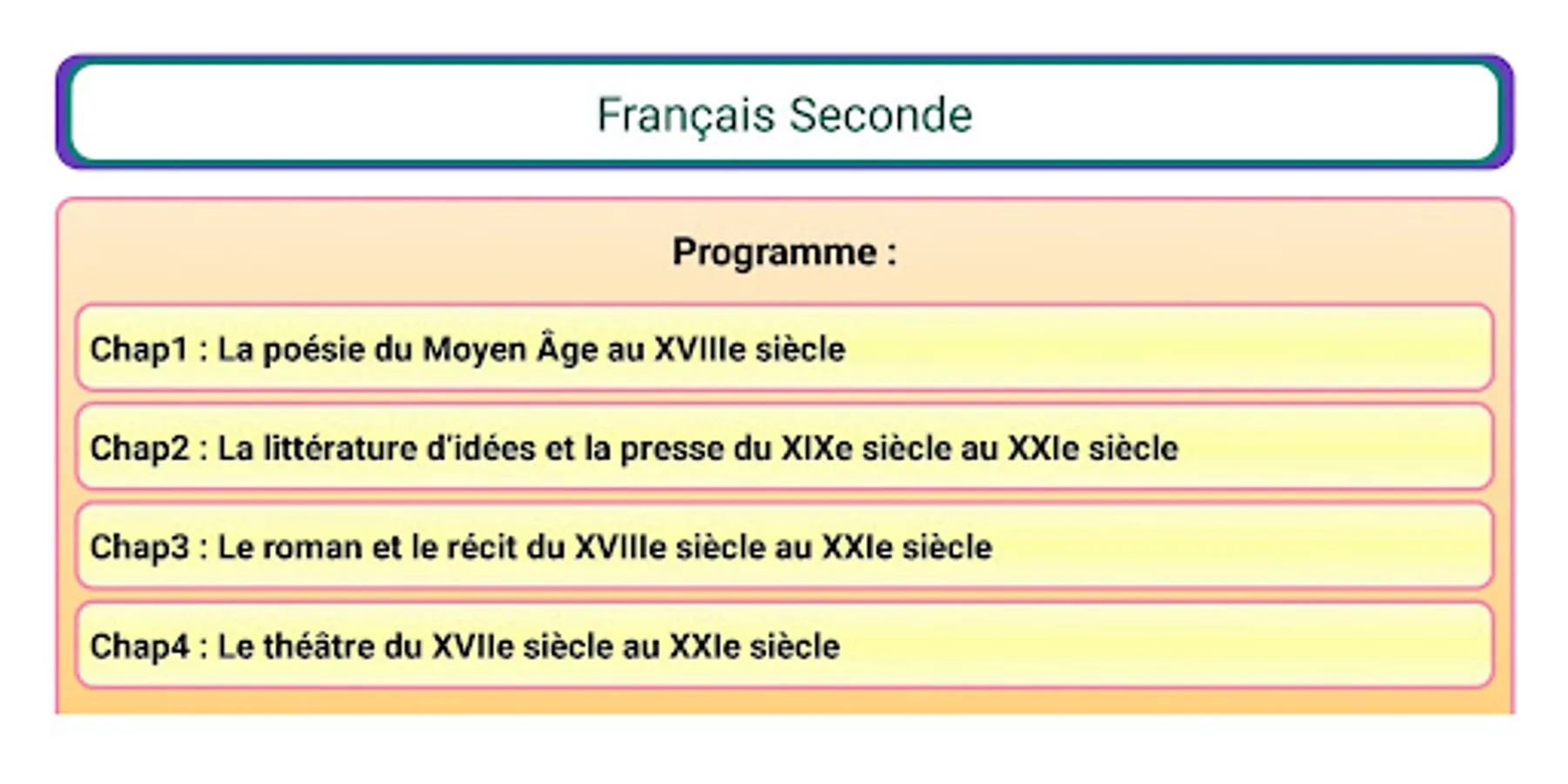 Français Seconde

Programme :

Chap1 : La poésie du Moyen Âge au XVIIIe siècle

Chap2 : La littérature d'idées et la presse du XIXe siècle au XXIe siècle

Chap3 : Le roman et le récit du XVIIIe siècle au XXIe siècle

Chap4 : Le théâtre du XVIIe siècle au XXIe siècle